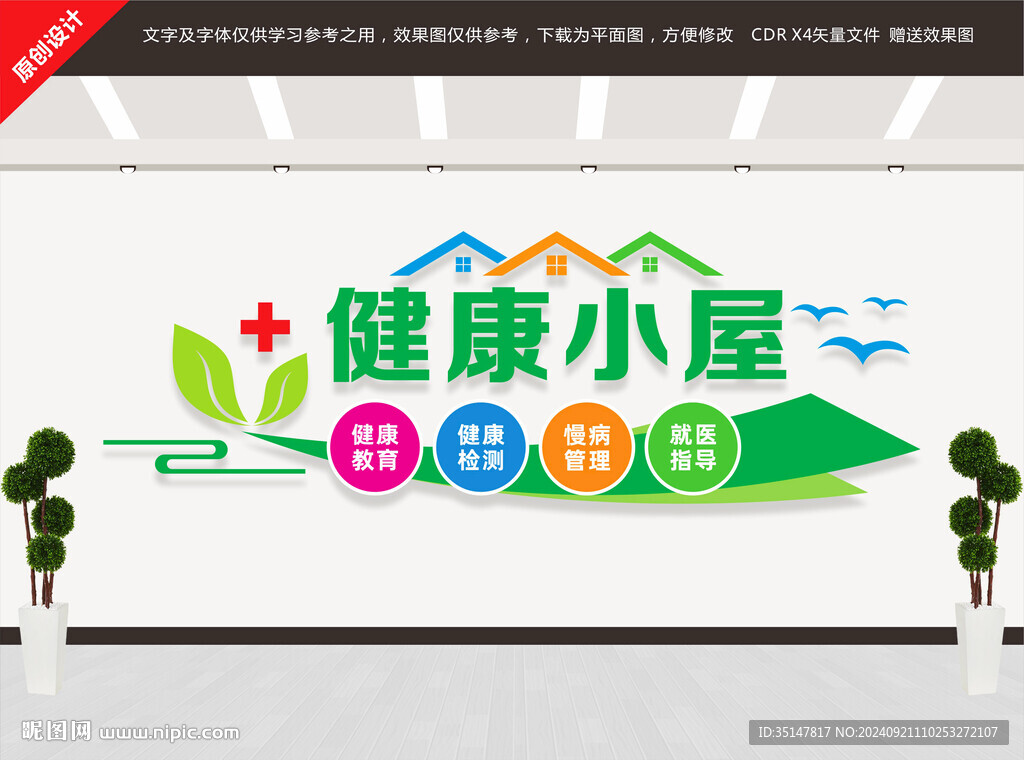 原创设计

文字及字体仅供学习参考之用，效果图仅供参考，下载为平面图，方便修改 CDR X4矢量文件 赠送效果图

健康小屋

健康教育

健康检测

慢病管理

就医指导

昵图网 www.nipic.com

ID:35147817 NO:20240921110253272107